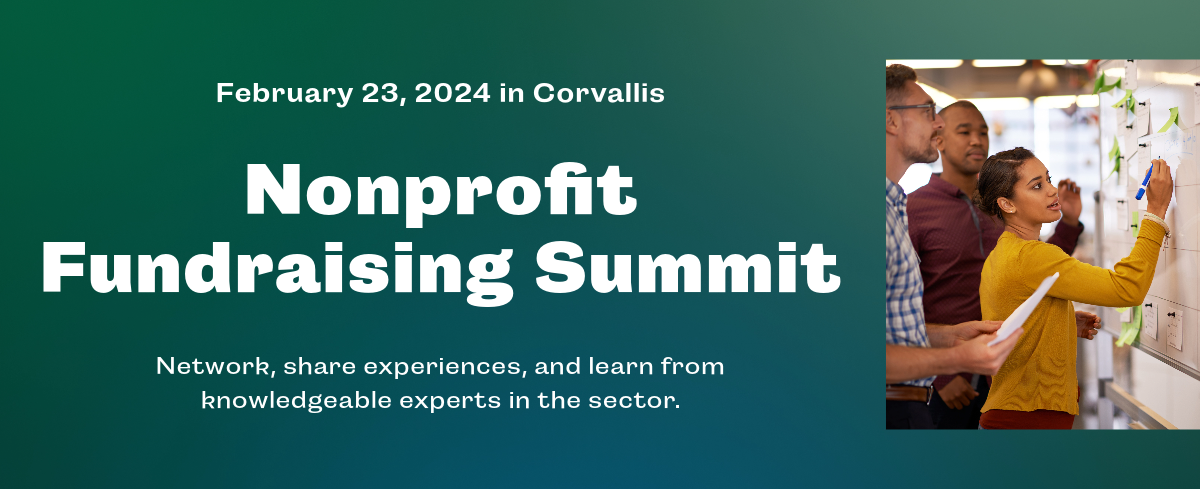 February 23, 2024 in Corvallis

Nonprofit Fundraising Summit

Network, share experiences, and learn from knowledgeable experts in the sector.